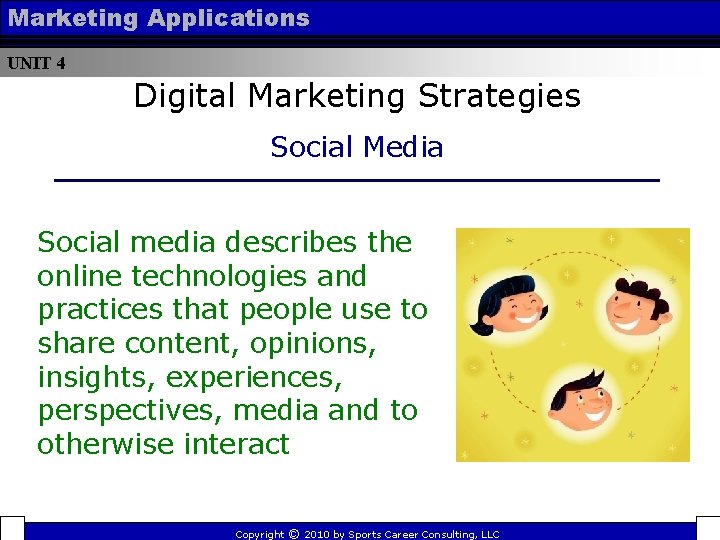 Marketing Applications

UNIT 4

Digital Marketing Strategies

Social Media

Social media describes the online technologies and practices that people use to share content, opinions, insights, experiences, perspectives, media and to otherwise interact

Copyright © 2010 by Sports Career Consulting, LLC